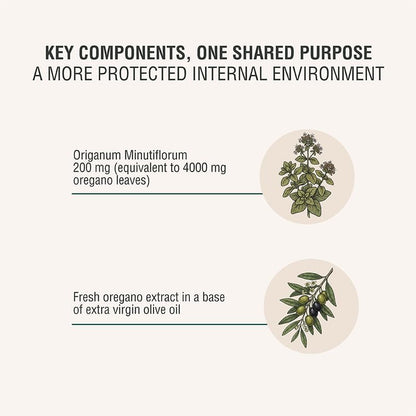 KEY COMPONENTS, ONE SHARED PURPOSE
A MORE PROTECTED INTERNAL ENVIRONMENT

Origanum Minutiflorum
200 mg (equivalent to 4000 mg oregano leaves)

Fresh oregano extract in a base of extra virgin olive oil